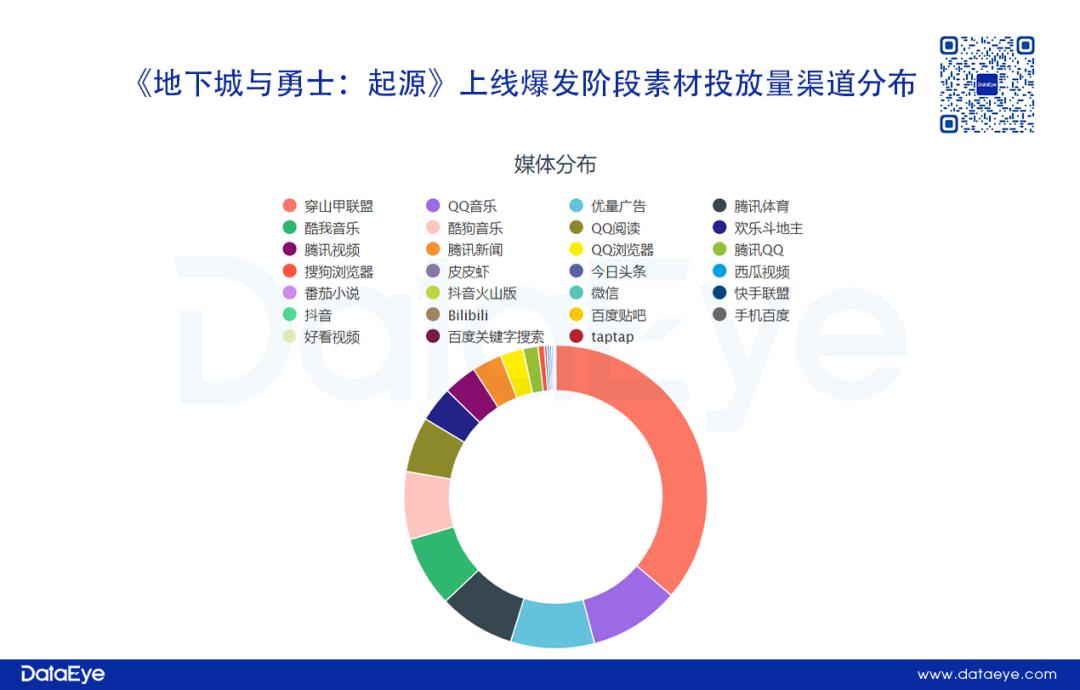 《地下城与勇士：起源》上线爆发阶段素材投放量渠道分布

DataEye

媒体分布

穿山甲联盟
QQ音乐
优量广告
腾讯体育
酷我音乐
酷狗音乐
QQ阅读
欢乐斗地主
腾讯视频
腾讯新闻
QQ浏览器
腾讯QQ
搜狗浏览器
皮皮虾
今日头条
西瓜视频
番茄小说
抖音火山版
微信
快手联盟
抖音
Bilibili
百度贴吧
手机百度
好看视频
百度关键字搜索
taptap

DataEye

DataEye

www.dataeye.com